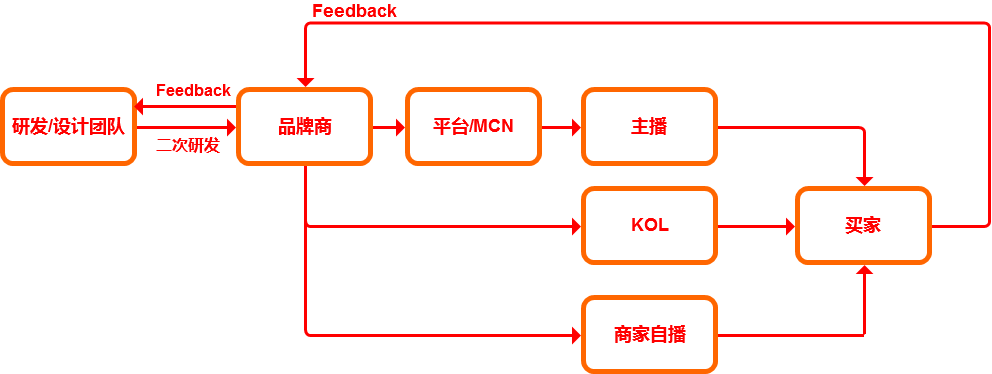 Feedback

研发/设计团队

Feedback

二次研发

品牌商

平台/MCN

主播

KOL

买家

商家自播